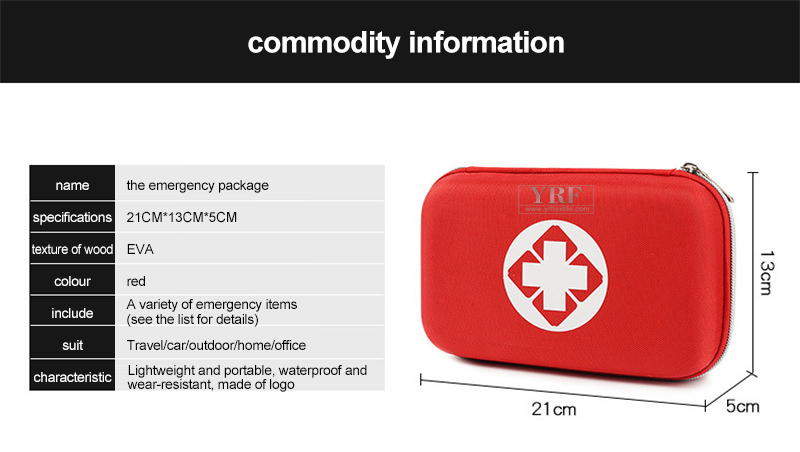 commodity information

| name | the emergency package |
|---|---|
| specifications | 21CM*13CM*5CM |
| texture of wood | EVA |
| colour | red |
| include | A variety of emergency items (see the list for details) |
| suit | Travel/car/outdoor/home/office |
| characteristic | Lightweight and portable, waterproof and wear-resistant, made of logo |

YRF
www.yrftextile.com

13cm
21cm
5cm